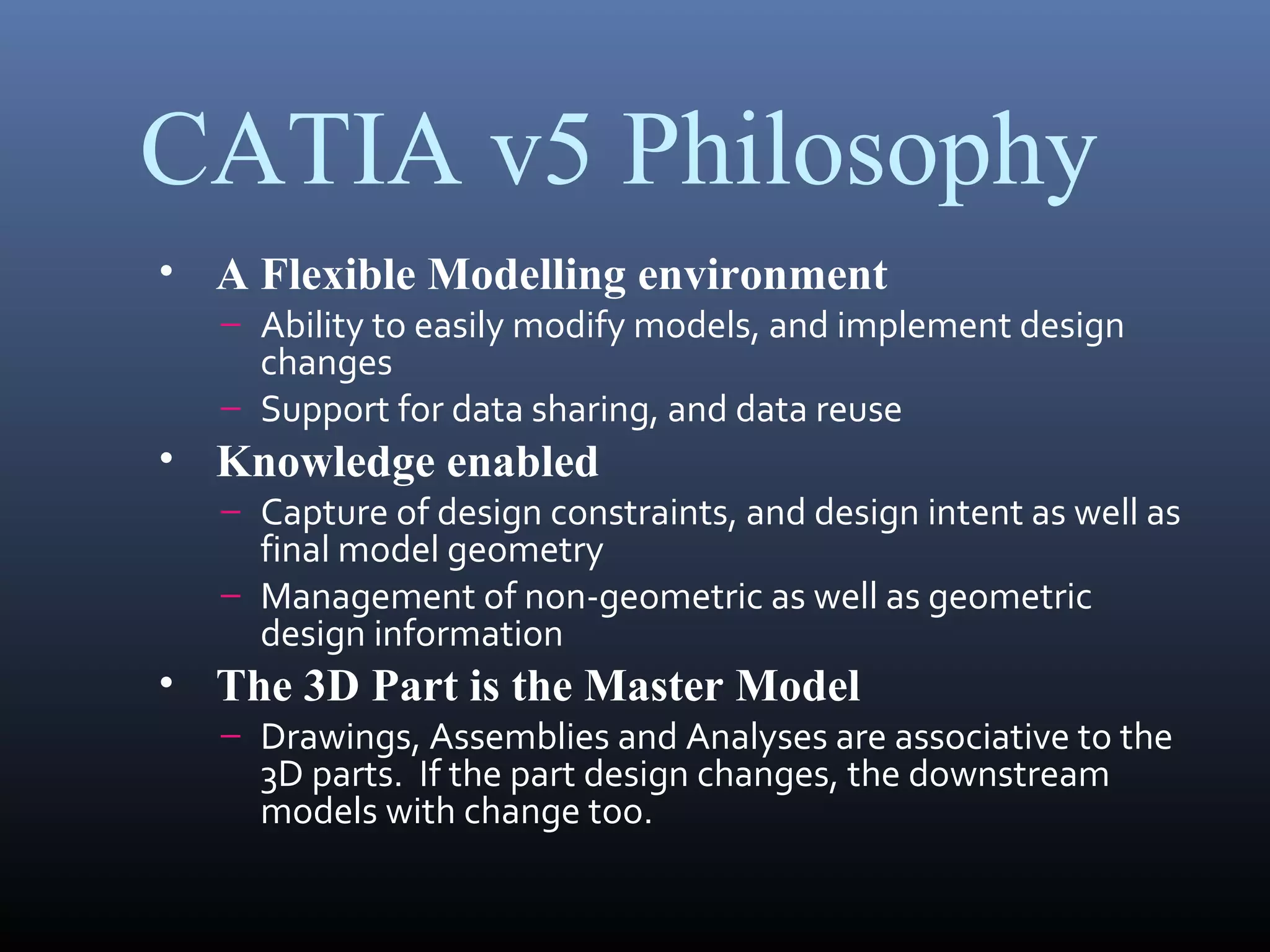 CATIA v5 Philosophy

• A Flexible Modelling environment
– Ability to easily modify models, and implement design changes
– Support for data sharing, and data reuse

• Knowledge enabled
– Capture of design constraints, and design intent as well as final model geometry
– Management of non-geometric as well as geometric design information

• The 3D Part is the Master Model
– Drawings, Assemblies and Analyses are associative to the 3D parts. If the part design changes, the downstream models with change too.